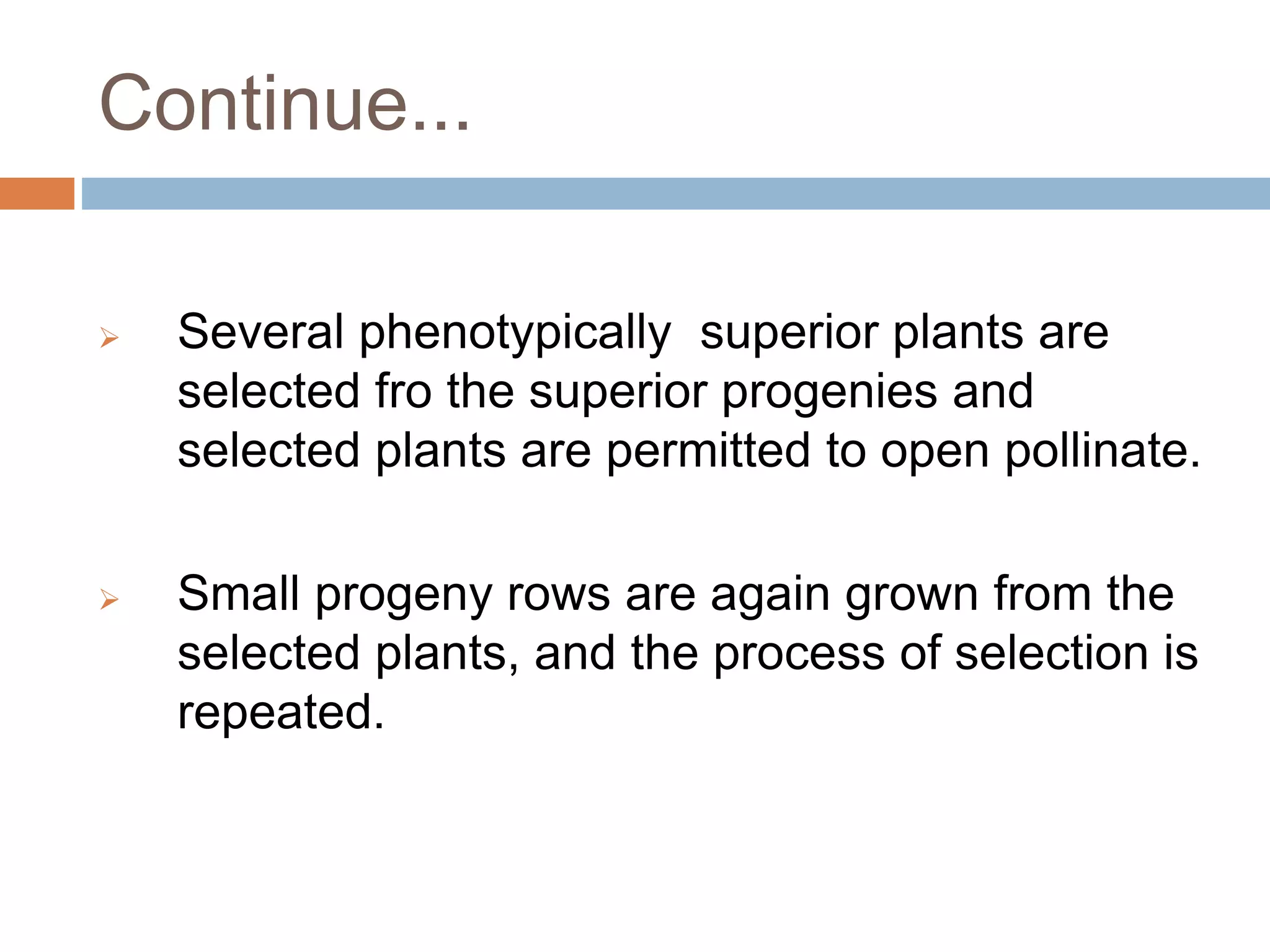 Continue...

➢ Several phenotypically superior plants are selected fro the superior progenies and selected plants are permitted to open pollinate.

➢ Small progeny rows are again grown from the selected plants, and the process of selection is repeated.